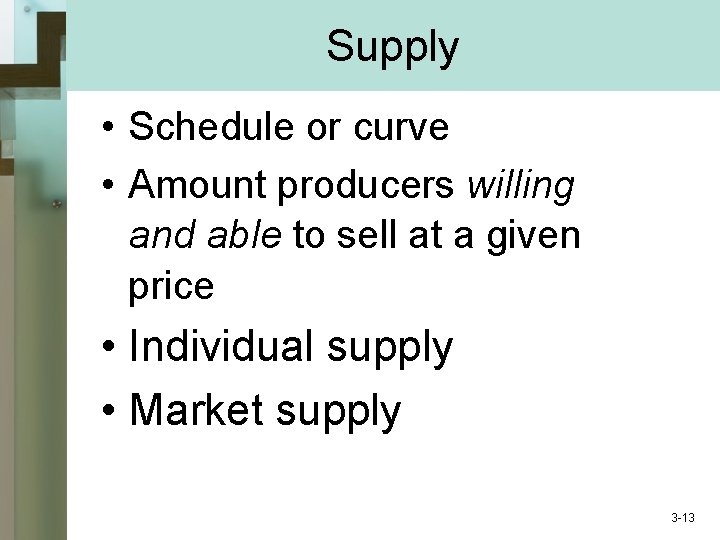 Supply

• Schedule or curve
• Amount producers willing and able to sell at a given price
• Individual supply
• Market supply

3-13